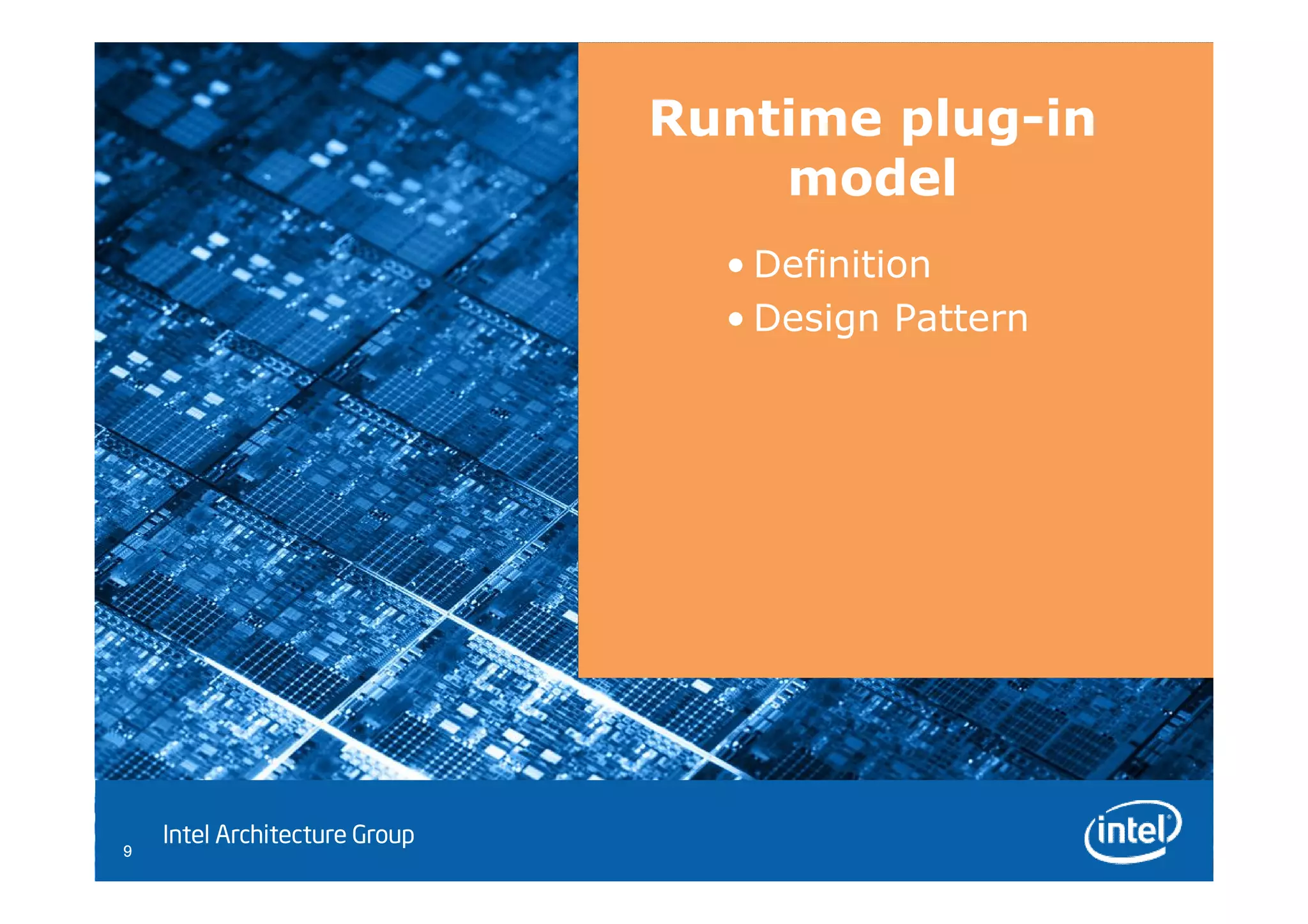 Runtime plug-in model

• Definition
• Design Pattern

9 Intel Architecture Group

intel